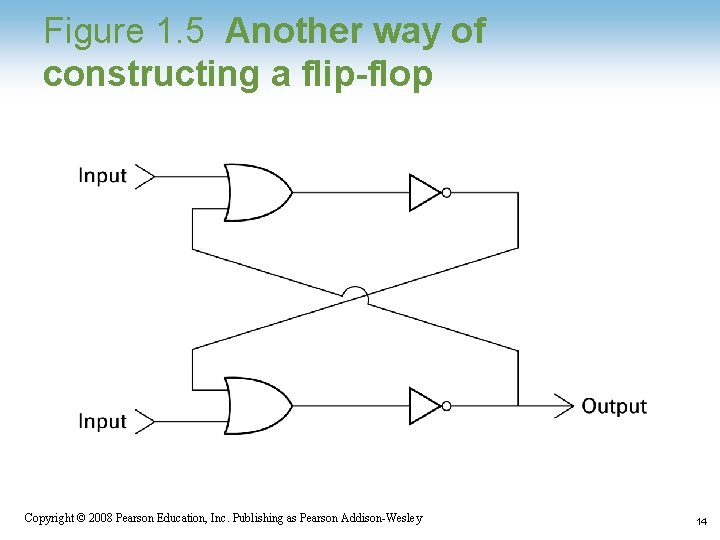 Figure 1.5 Another way of constructing a flip-flop

Input

Input

Output

Copyright © 2008 Pearson Education, Inc. Publishing as Pearson Addison-Wesley

14